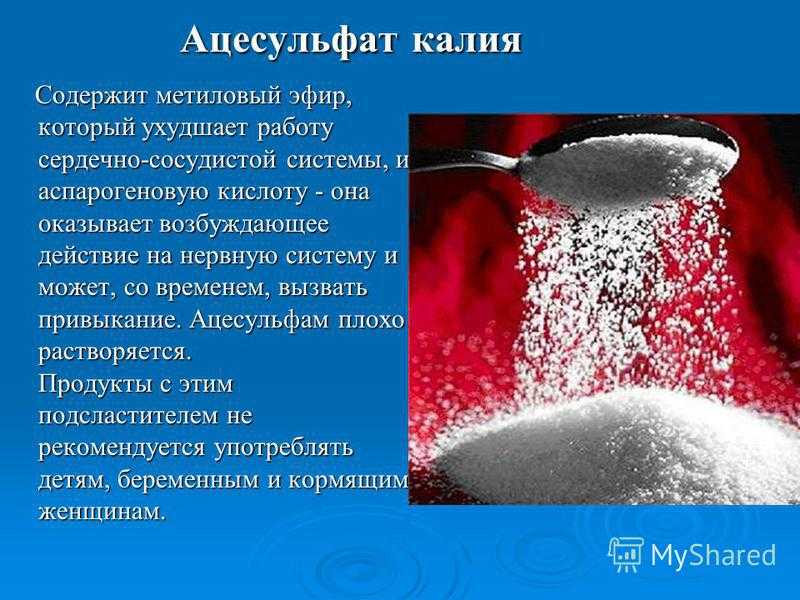 Ацесульфат калия

Содержит метиловый эфир, который ухудшает работу сердечно-сосудистой системы, и аспарогеновую кислоту - она оказывает возбуждающее действие на нервную систему и может, со временем, вызвать привыкание. Ацесульфам плохо растворяется.
Продукты с этим подсластителем не рекомендуется употреблять детям, беременным и кормящим женщинам.

MyShared